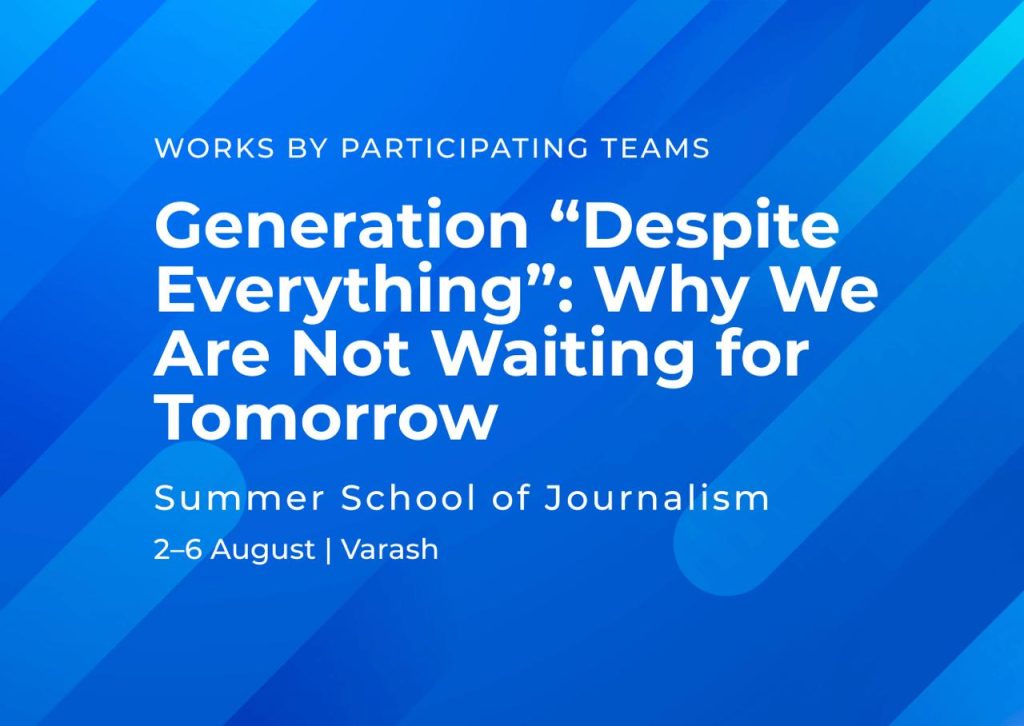 WORKS BY PARTICIPATING TEAMS

Generation “Despite Everything”: Why We Are Not Waiting for Tomorrow

Summer School of Journalism

2–6 August | Varash